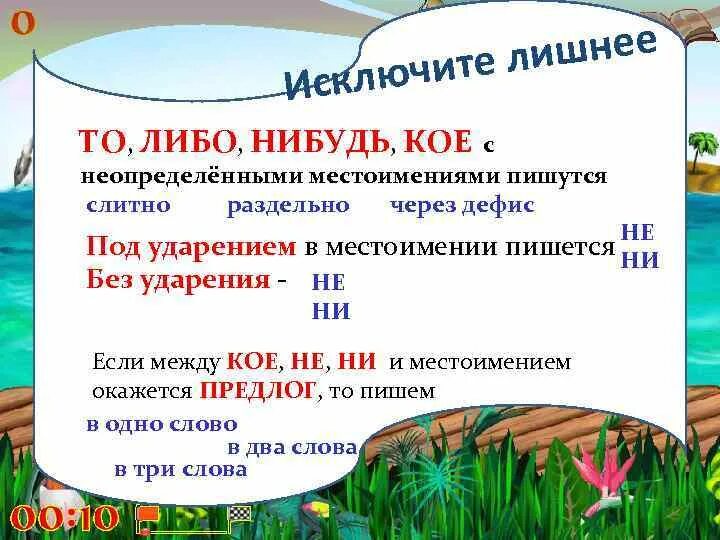 0

Исключите лишнее

ТО, ЛИБО, НИБУДЬ, КОЕ с неопределёнными местоимениями пишутся

слитно раздельно через дефис

Под ударением в местоимении пишется НЕ НИ

Без ударения - НЕ НИ

Если между КОЕ, НЕ, НИ и местоимением окажется ПРЕДЛОГ, то пишем

в одно слово

в два слова

в три слова

00:10